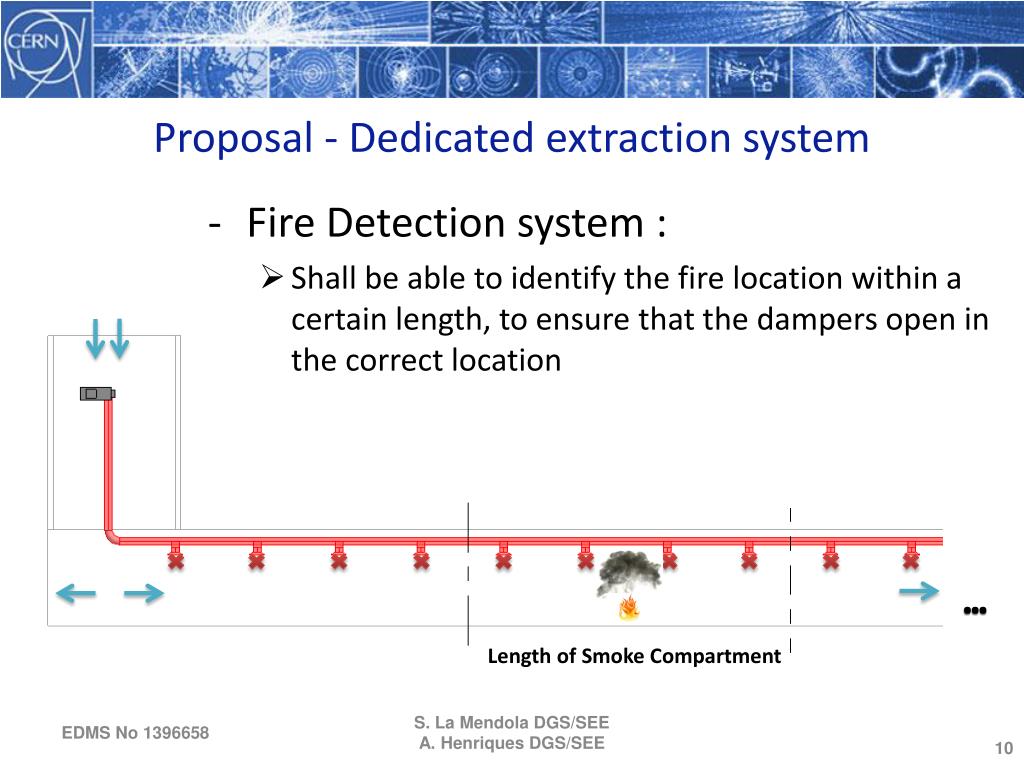 CERN

Proposal - Dedicated extraction system

- Fire Detection system :

➢ Shall be able to identify the fire location within a certain length, to ensure that the dampers open in the correct location

…

Length of Smoke Compartment

EDMS No 1396658

S. La Mendola DGS/SEE
A. Henriques DGS/SEE

10